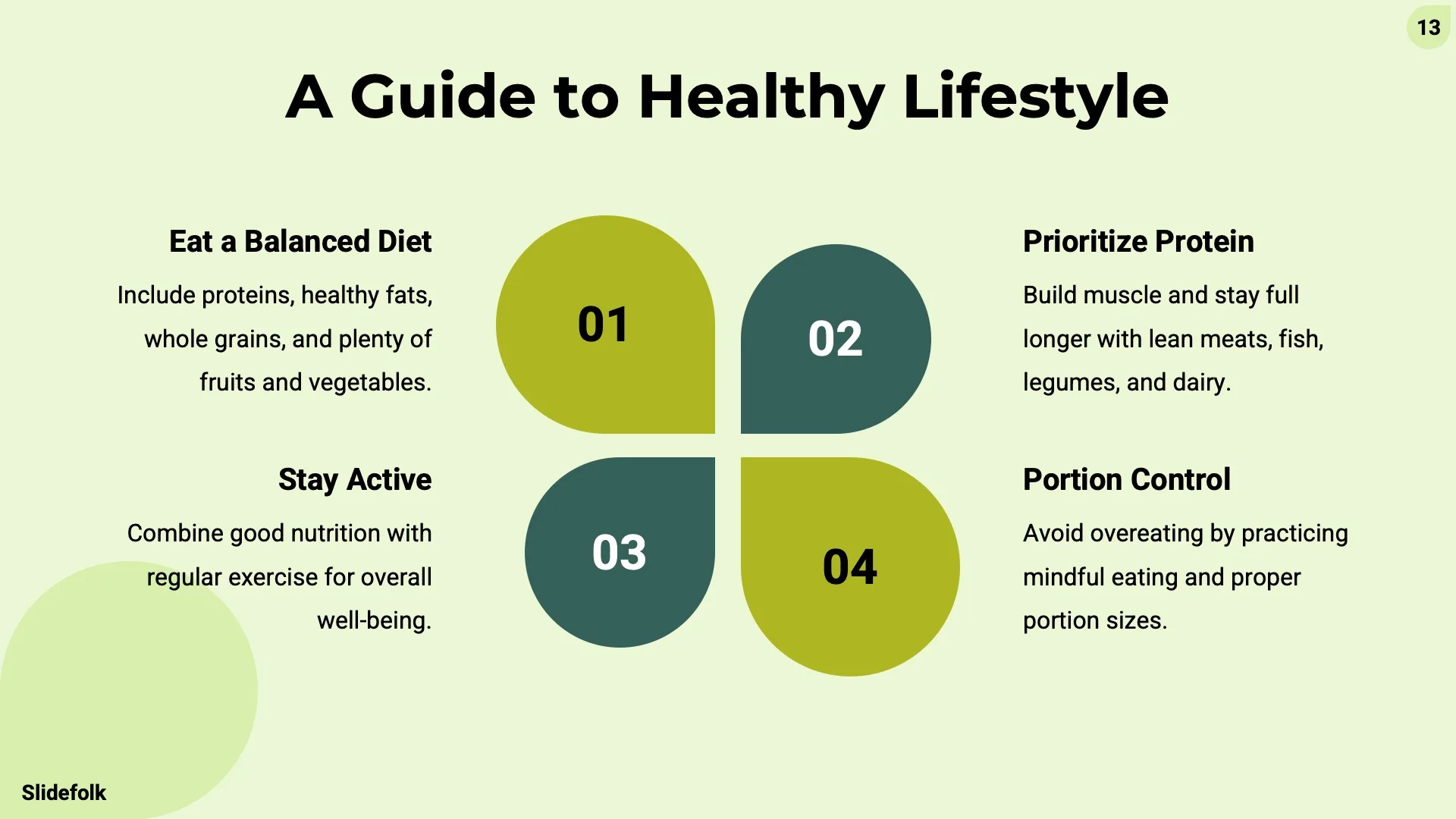 13

A Guide to Healthy Lifestyle

Eat a Balanced Diet

Include proteins, healthy fats, whole grains, and plenty of fruits and vegetables.

01

02

Prioritize Protein

Build muscle and stay full longer with lean meats, fish, legumes, and dairy.

Stay Active

Combine good nutrition with regular exercise for overall well-being.

03

04

Portion Control

Avoid overeating by practicing mindful eating and proper portion sizes.

Slidefolk